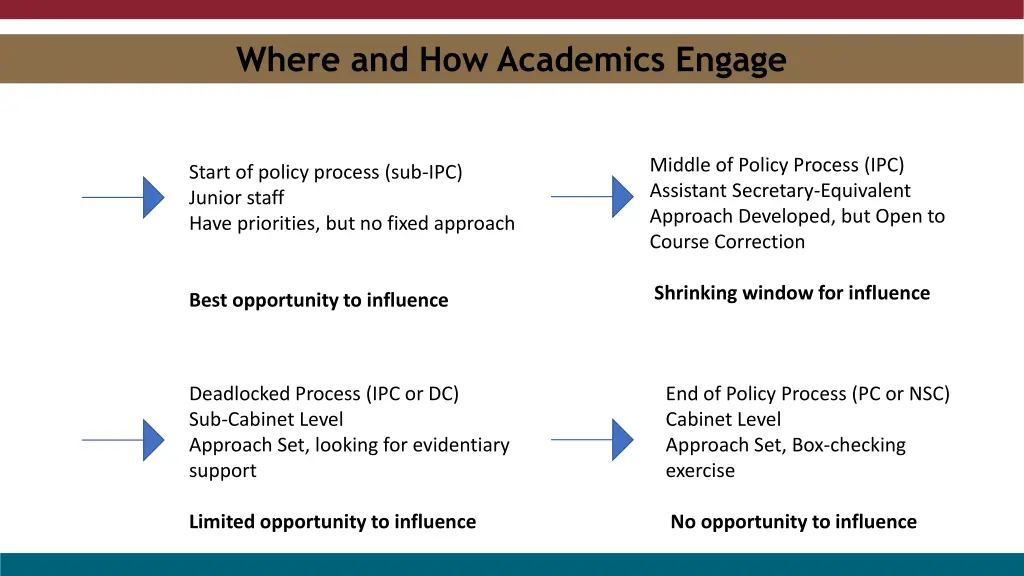 Where and How Academics Engage

Start of policy process (sub-IPC)
Junior staff
Have priorities, but no fixed approach

Best opportunity to influence

Middle of Policy Process (IPC)
Assistant Secretary-Equivalent
Approach Developed, but Open to Course Correction

Shrinking window for influence

Deadlocked Process (IPC or DC)
Sub-Cabinet Level
Approach Set, looking for evidentiary support

Limited opportunity to influence

End of Policy Process (PC or NSC)
Cabinet Level
Approach Set, Box-checking exercise

No opportunity to influence